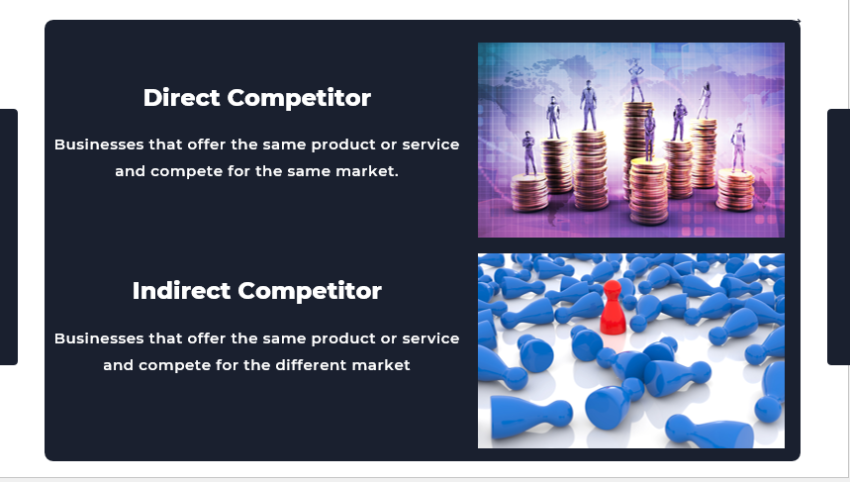 Direct Competitor

Businesses that offer the same product or service and compete for the same market.

Indirect Competitor

Businesses that offer the same product or service and compete for the different market